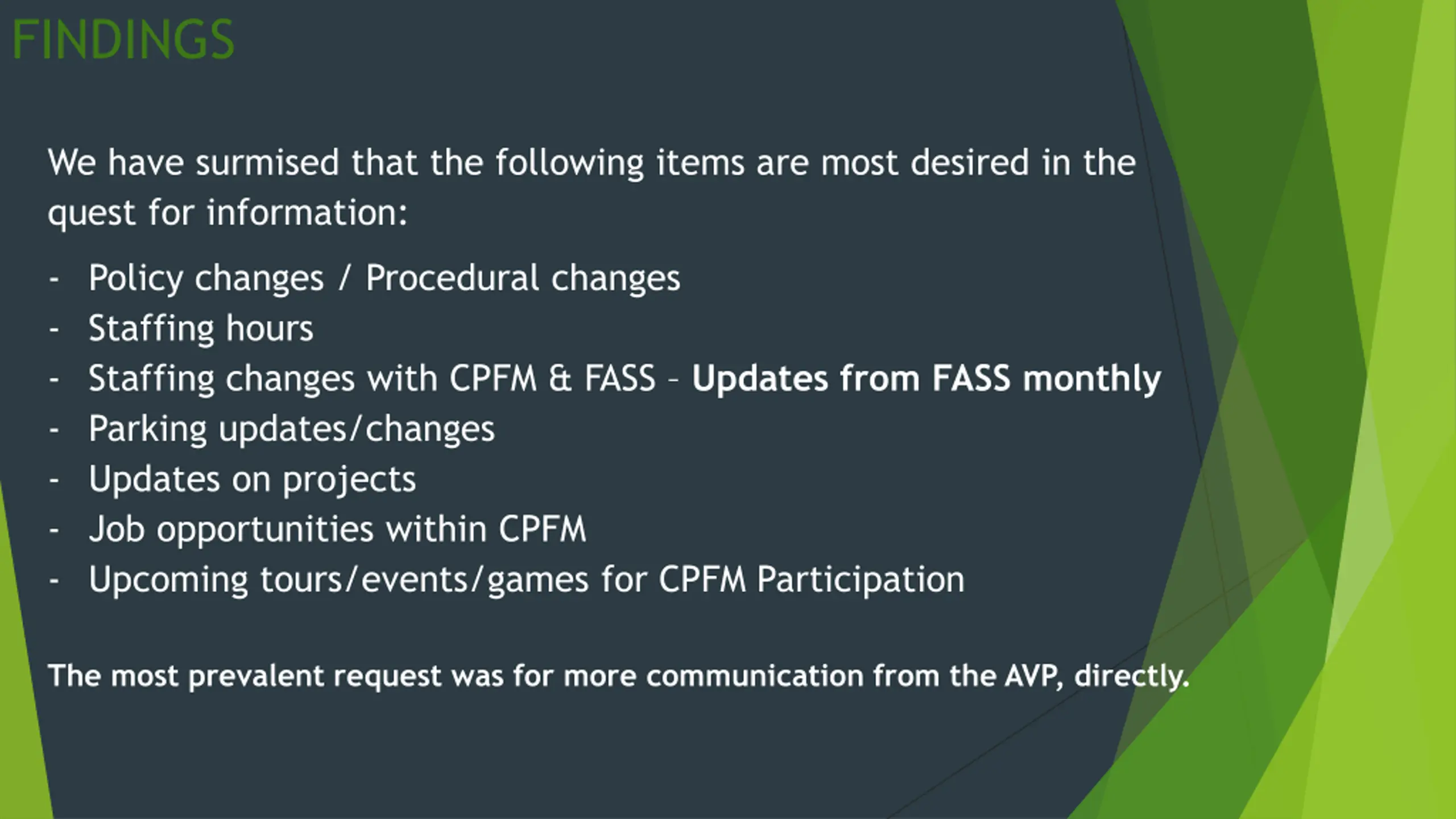 FINDINGS

We have surmised that the following items are most desired in the quest for information:

- Policy changes / Procedural changes
- Staffing hours
- Staffing changes with CPFM & FASS – Updates from FASS monthly
- Parking updates/changes
- Updates on projects
- Job opportunities within CPFM
- Upcoming tours/events/games for CPFM Participation

The most prevalent request was for more communication from the AVP, directly.